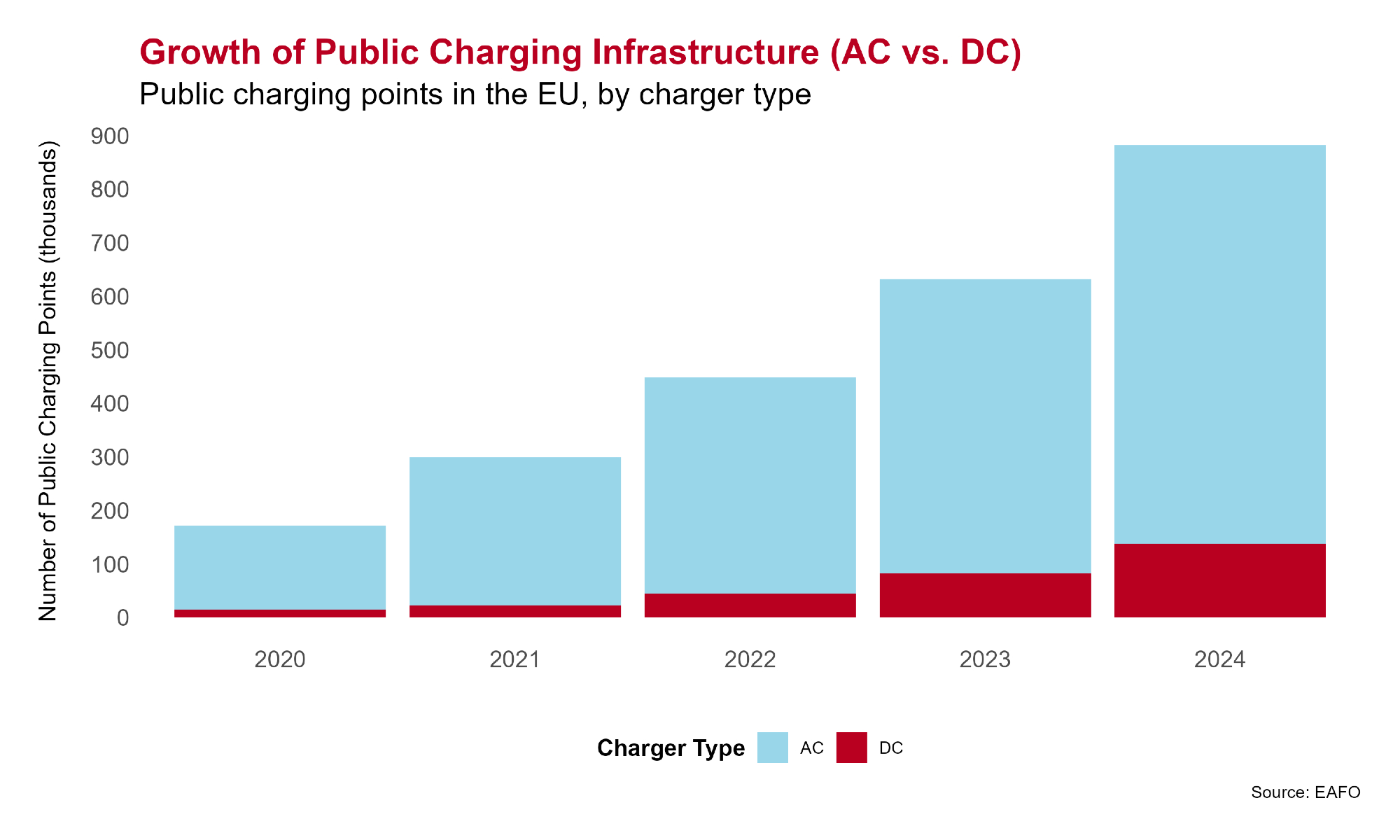 Growth of Public Charging Infrastructure (AC vs. DC)
Public charging points in the EU, by charger type

Number of Public Charging Points (thousands)

900
800
700
600
500
400
300
200
100
0

2020
2021
2022
2023
2024

Charger Type AC DC

Source: EAFO